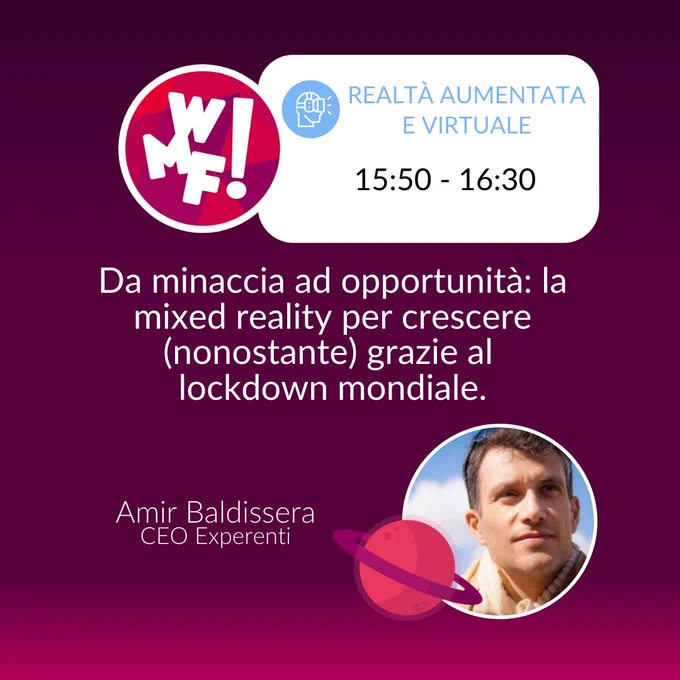 WMF!

REALTÀ AUMENTATA E VIRTUALE

15:50 - 16:30

Da minaccia ad opportunità: la mixed reality per crescere (nonostante) grazie al lockdown mondiale.

Amir Baldissera
CEO Experenti